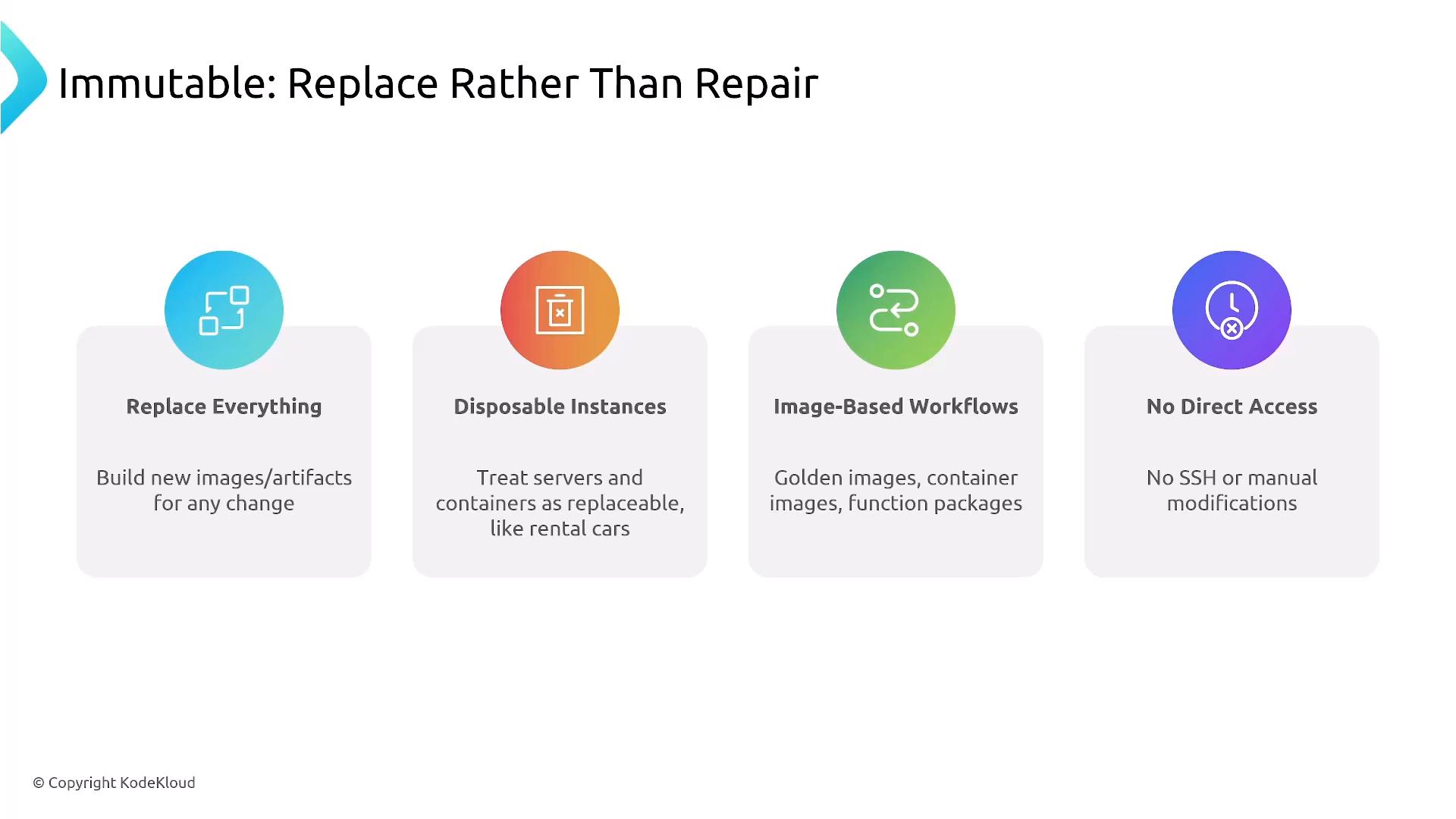 Immutable: Replace Rather Than Repair

Replace Everything

Build new images/artifacts for any change

Disposable Instances

Treat servers and containers as replaceable, like rental cars

Image-Based Workflows

Golden images, container images, function packages

No Direct Access

No SSH or manual modifications

© Copyright KodeKloud